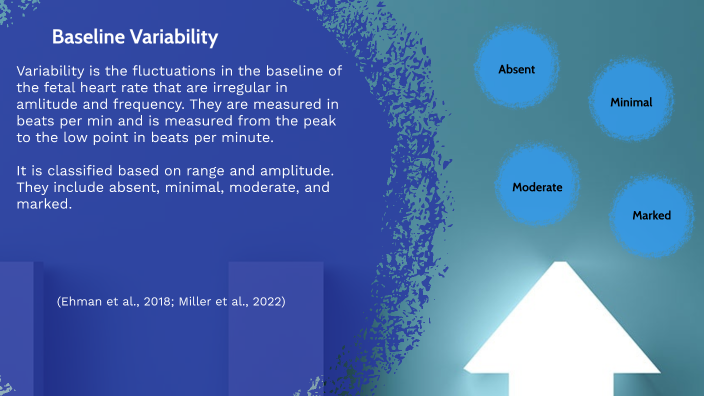 Baseline Variability

Variability is the fluctuations in the baseline of the fetal heart rate that are irregular in amlitude and frequency. They are measured in beats per min and is measured from the peak to the low point in beats per minute.

It is classified based on range and amplitude. They include absent, minimal, moderate, and marked.

(Ehman et al., 2018; Miller et al., 2022)

Absent

Minimal

Moderate

Marked